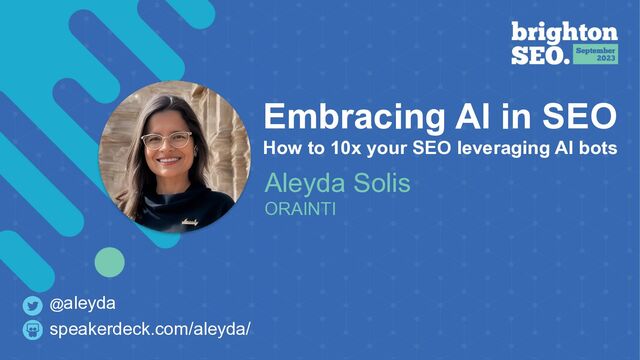 brighton SEO. September 2023

Embracing AI in SEO

How to 10x your SEO leveraging AI bots

Aleyda Solis

ORAINTI

@aleyda

speakerdeck.com/aleyda/